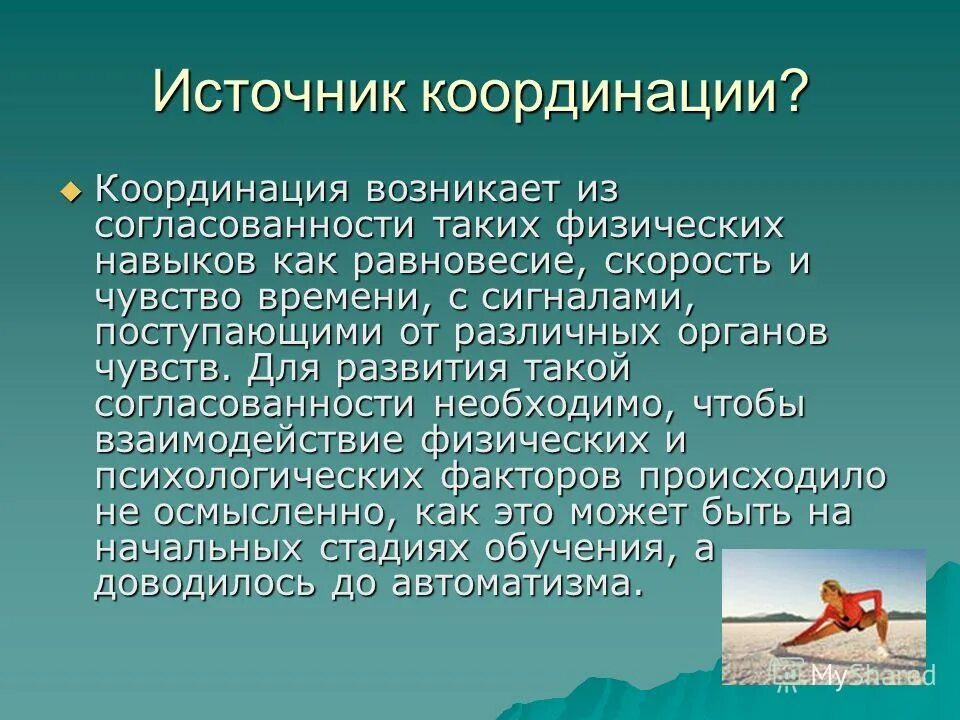 Источник координации?

Координация возникает из согласованности таких физических навыков как равновесие, скорость и чувство времени, с сигналами, поступающими от различных органов чувств. Для развития такой согласованности необходимо, чтобы взаимодействие физических и психологических факторов происходило не осмысленно, как это может быть на начальных стадиях обучения, а доводилось до автоматизма.

MyShared